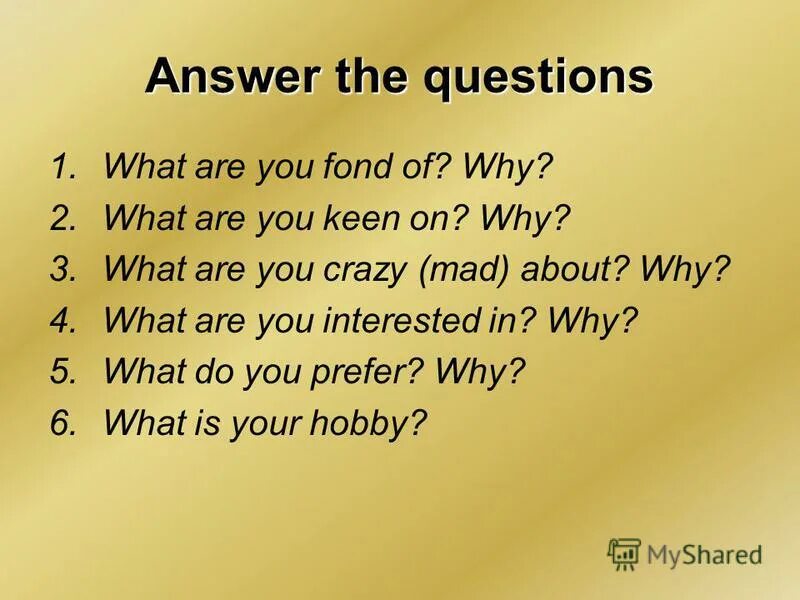 Answer the questions

1. What are you fond of? Why?
2. What are you keen on? Why?
3. What are you crazy (mad) about? Why?
4. What are you interested in? Why?
5. What do you prefer? Why?
6. What is your hobby?

MyShared